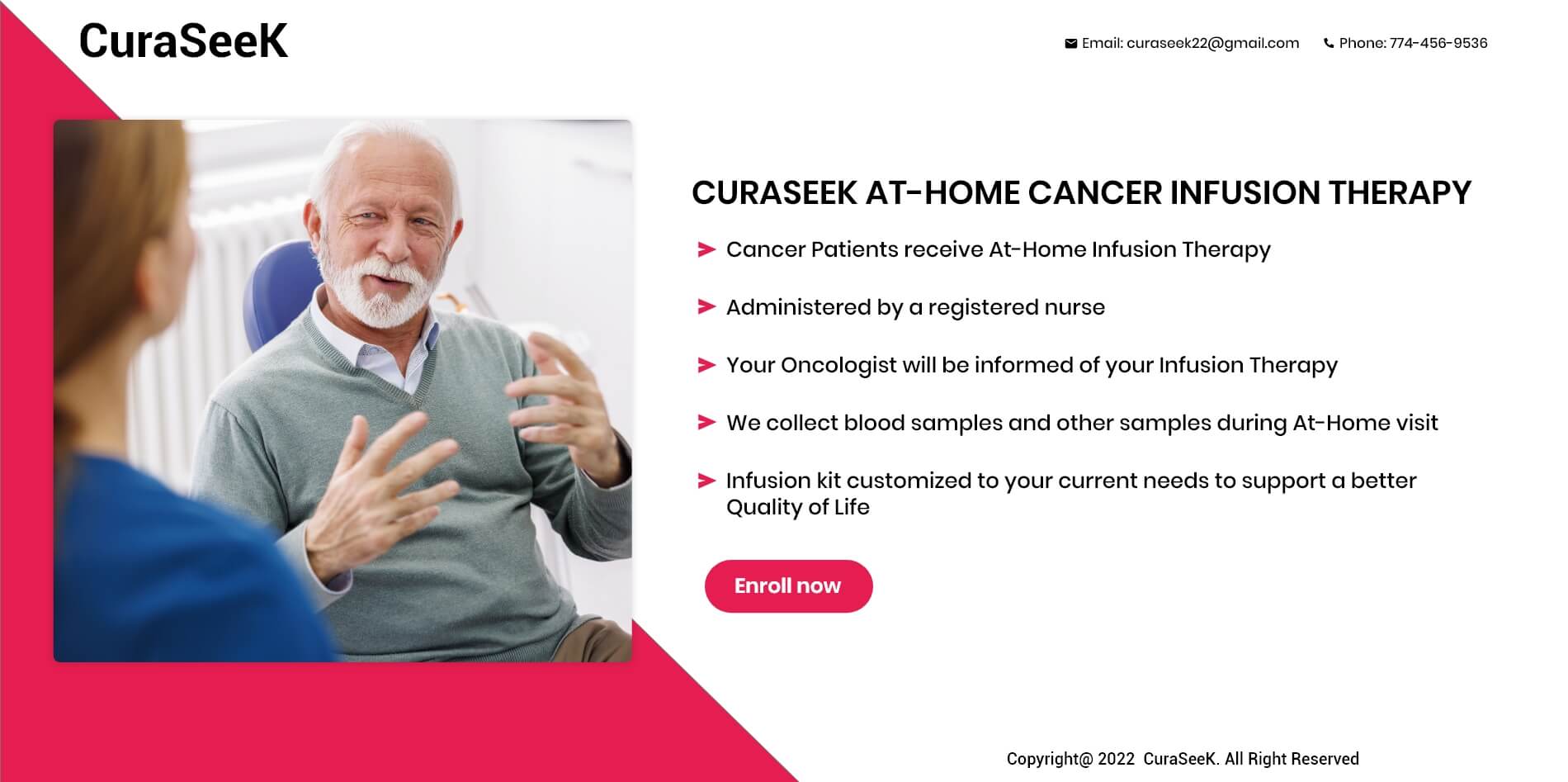 CuraSeeK

Email: curaseek22@gmail.com Phone: 774-456-9536

CURASEEK AT-HOME CANCER INFUSION THERAPY

Cancer Patients receive At-Home Infusion Therapy

Administered by a registered nurse

Your Oncologist will be informed of your Infusion Therapy

We collect blood samples and other samples during At-Home visit

Infusion kit customized to your current needs to support a better Quality of Life

Enroll now

Copyright@ 2022 CuraSeeK. All Right Reserved